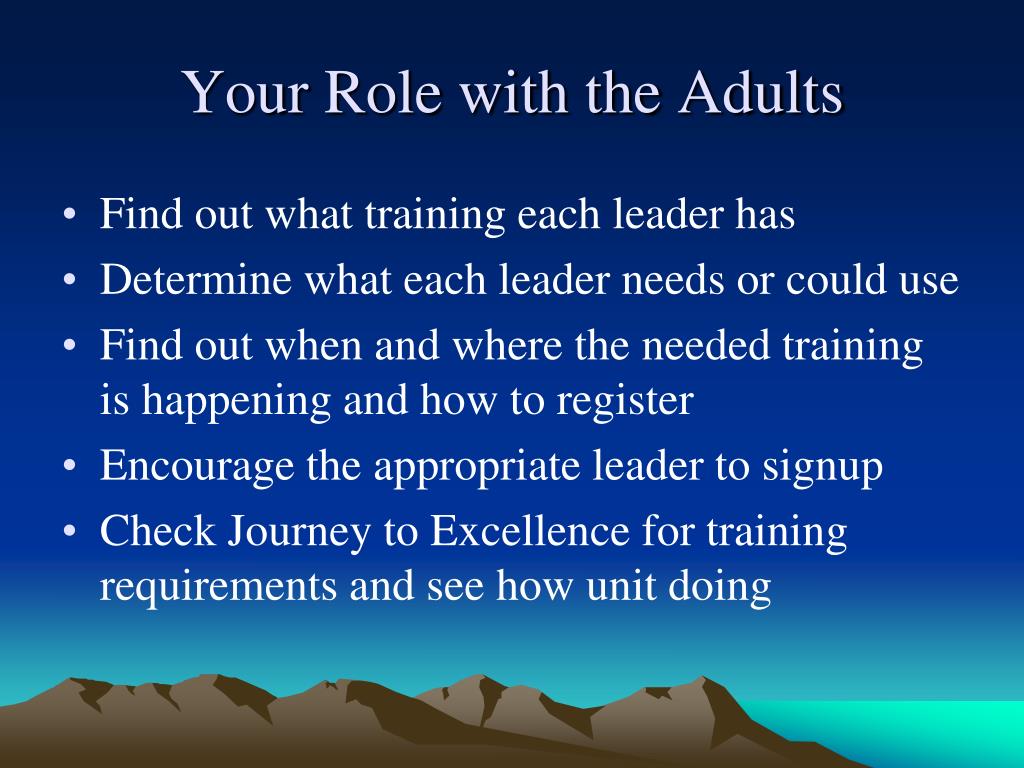 Your Role with the Adults

• Find out what training each leader has
• Determine what each leader needs or could use
• Find out when and where the needed training is happening and how to register
• Encourage the appropriate leader to signup
• Check Journey to Excellence for training requirements and see how unit doing